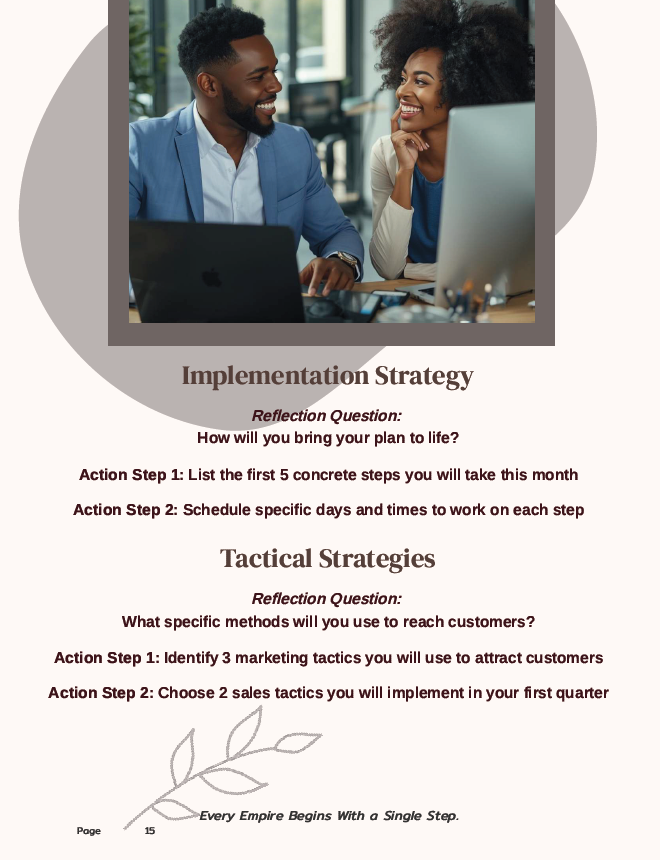 Implementation Strategy

Reflection Question:
How will you bring your plan to life?

Action Step 1: List the first 5 concrete steps you will take this month

Action Step 2: Schedule specific days and times to work on each step

Tactical Strategies

Reflection Question:
What specific methods will you use to reach customers?

Action Step 1: Identify 3 marketing tactics you will use to attract customers

Action Step 2: Choose 2 sales tactics you will implement in your first quarter

Every Empire Begins With a Single Step.

Page 15